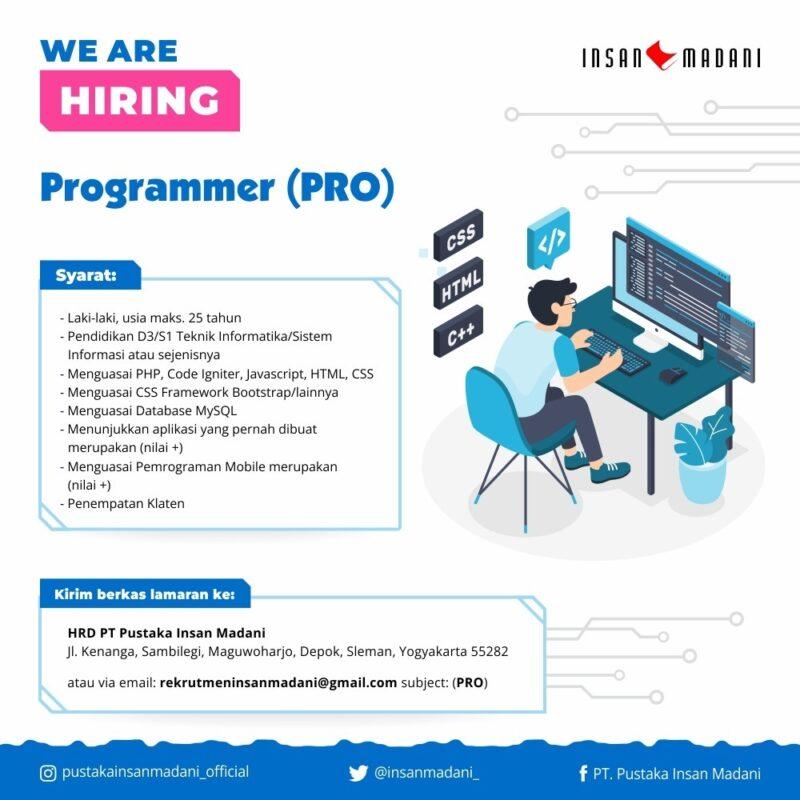 WE ARE
HIRING

INSAN MADANI

Programmer (PRO)

CSS
HTML
C++
</>

Syarat:

- Laki-laki, usia maks. 25 tahun
- Pendidikan D3/S1 Teknik Informatika/Sistem Informasi atau sejenisnya
- Menguasai PHP, Code Igniter, Javascript, HTML, CSS
- Menguasai CSS Framework Bootstrap/lainnya
- Menguasai Database MySQL
- Menunjukkan aplikasi yang pernah dibuat merupakan (nilai +)
- Menguasai Pemrograman Mobile merupakan (nilai +)
- Penempatan Klaten

Kirim berkas lamaran ke:

HRD PT Pustaka Insan Madani
Jl. Kenanga, Sambilegi, Maguwoharjo, Depok, Sleman, Yogyakarta 55282

atau via email: rekrutmeninsanmadani@gmail.com subject: (PRO)

pustakainsanmadani_official
@insanmadani_
PT. Pustaka Insan Madani